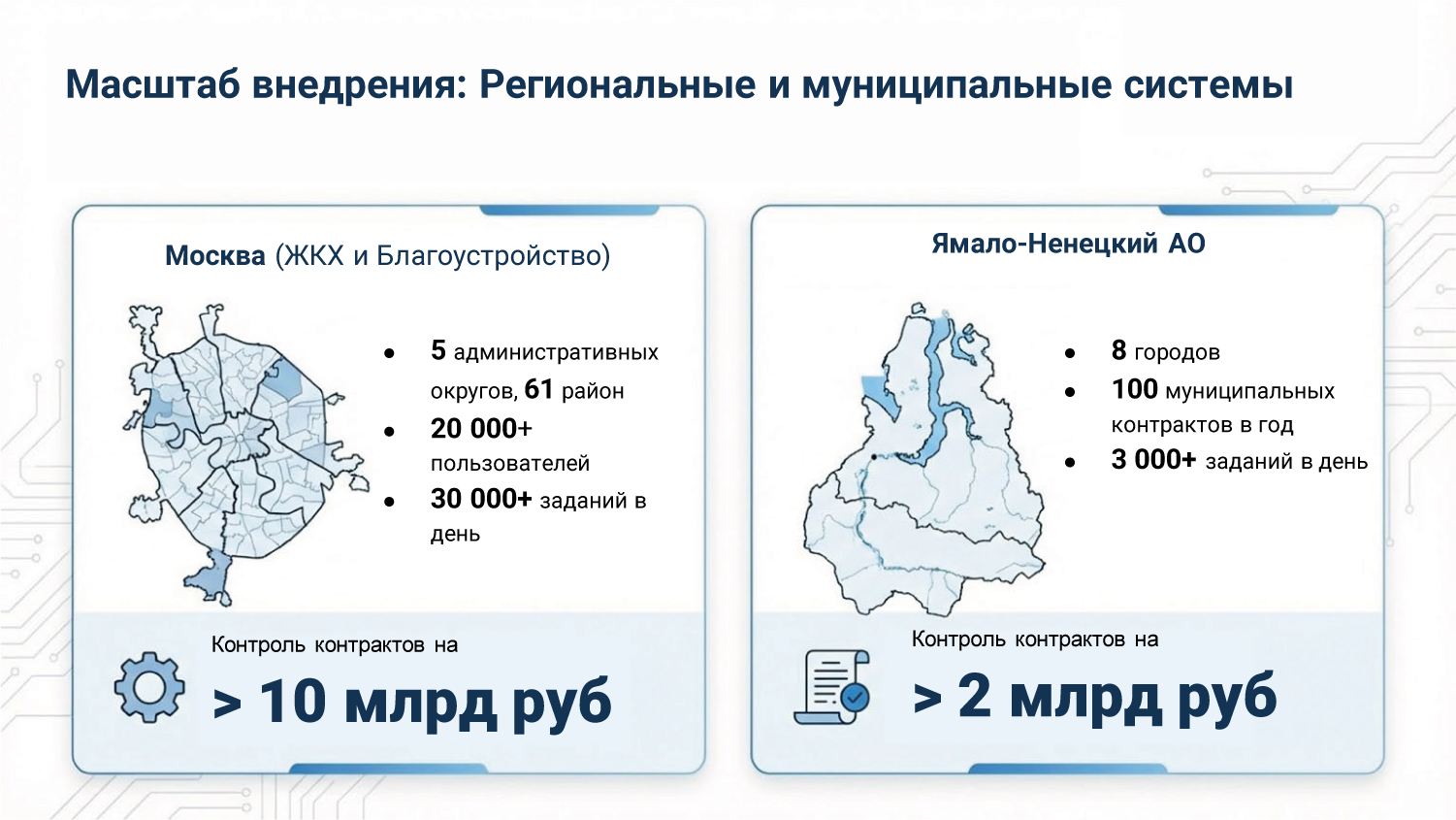 Масштаб внедрения: Региональные и муниципальные системы

Москва (ЖКХ и Благоустройство)

- 5 административных округов, 61 район
- 20 000+ пользователей
- 30 000+ заданий в день

Контроль контрактов на

> 10 млрд руб

Ямало-Ненецкий АО

- 8 городов
- 100 муниципальных контрактов в год
- 3 000+ заданий в день

Контроль контрактов на

> 2 млрд руб